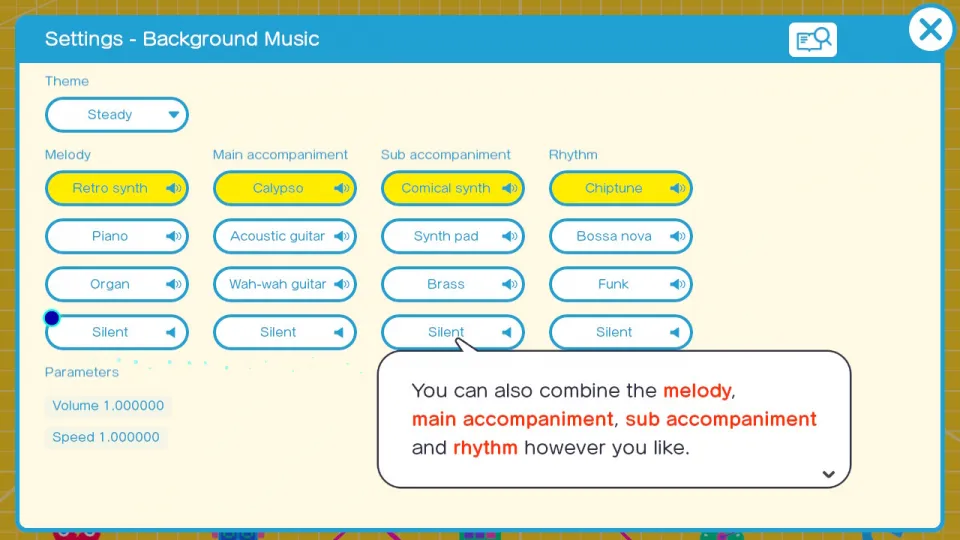 Settings - Background Music

Theme

Steady

Melody

Retro synth

Piano

Organ

Silent

Main accompaniment

Calypso

Acoustic guitar

Wah-wah guitar

Silent

Sub accompaniment

Comical synth

Synth pad

Brass

Silent

Rhythm

Chiptune

Bossa nova

Funk

Silent

Parameters

Volume 1.000000

Speed 1.000000

You can also combine the melody, main accompaniment, sub accompaniment and rhythm however you like.